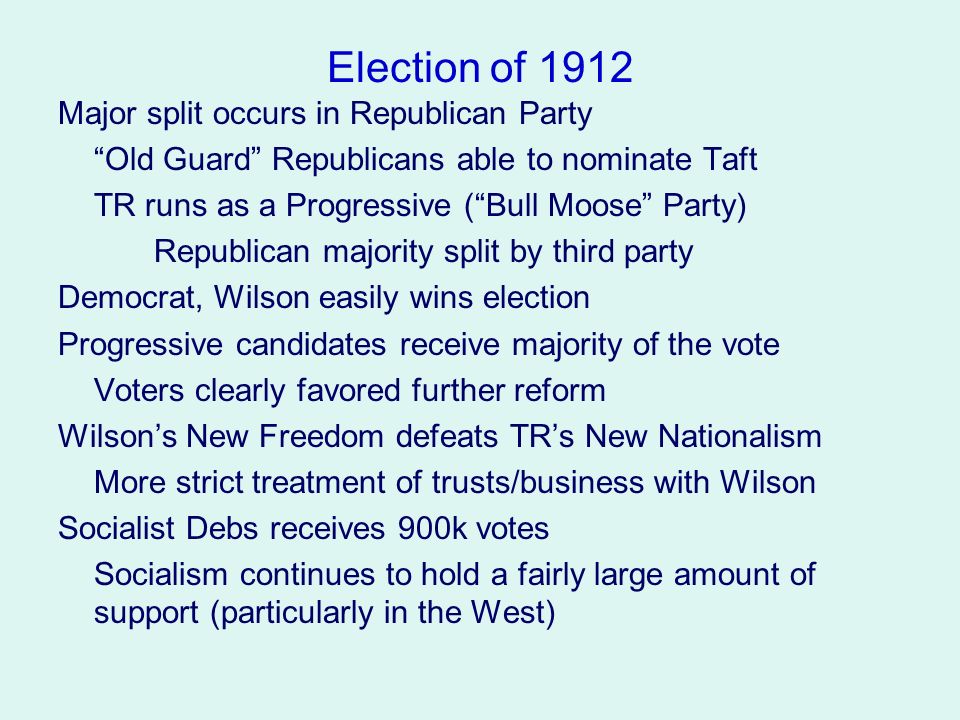 Election of 1912

Major split occurs in Republican Party

“Old Guard” Republicans able to nominate Taft

TR runs as a Progressive (“Bull Moose” Party)

Republican majority split by third party

Democrat, Wilson easily wins election

Progressive candidates receive majority of the vote

Voters clearly favored further reform

Wilson’s New Freedom defeats TR’s New Nationalism

More strict treatment of trusts/business with Wilson

Socialist Debs receives 900k votes

Socialism continues to hold a fairly large amount of support (particularly in the West)